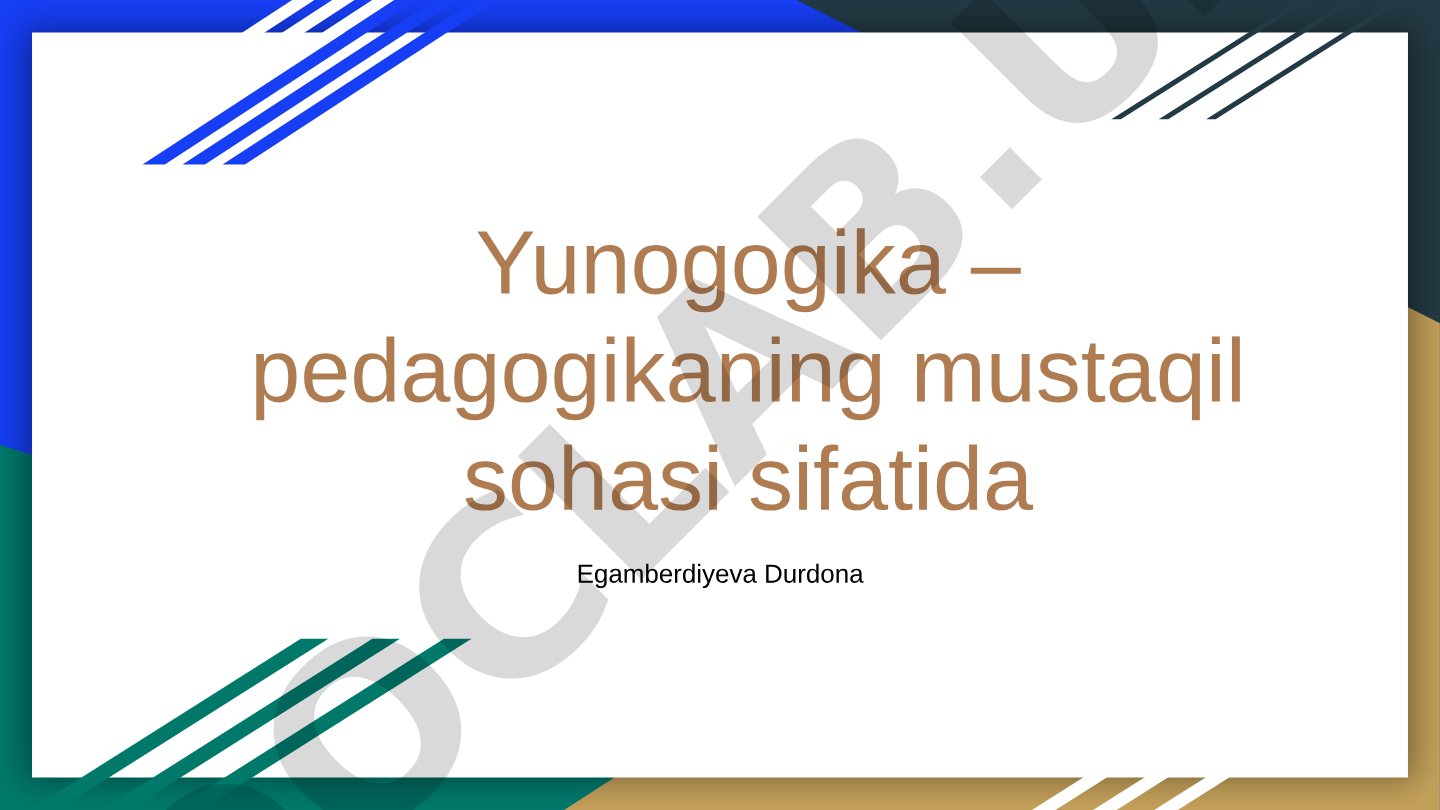 Yunogogika – pedagogikaning mustaqil sohasi sifatida

Egamberdiyeva Durdona

OCLAB.U